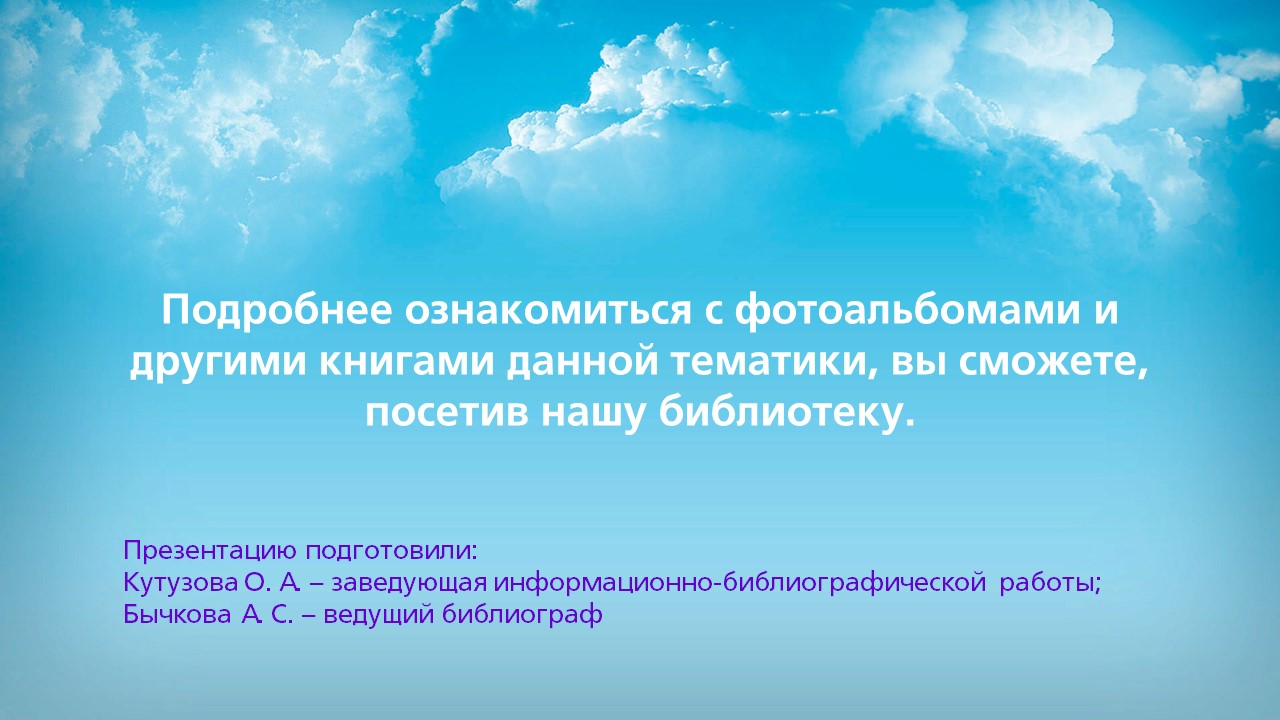 Подробнее ознакомиться с фотоальбомами и другими книгами данной тематики, вы сможете, посетив нашу библиотеку.

Презентацию подготовили:
Кутузова О. А. – заведующая информационно-библиографической работы;
Бычкова А. С. – ведущий библиограф